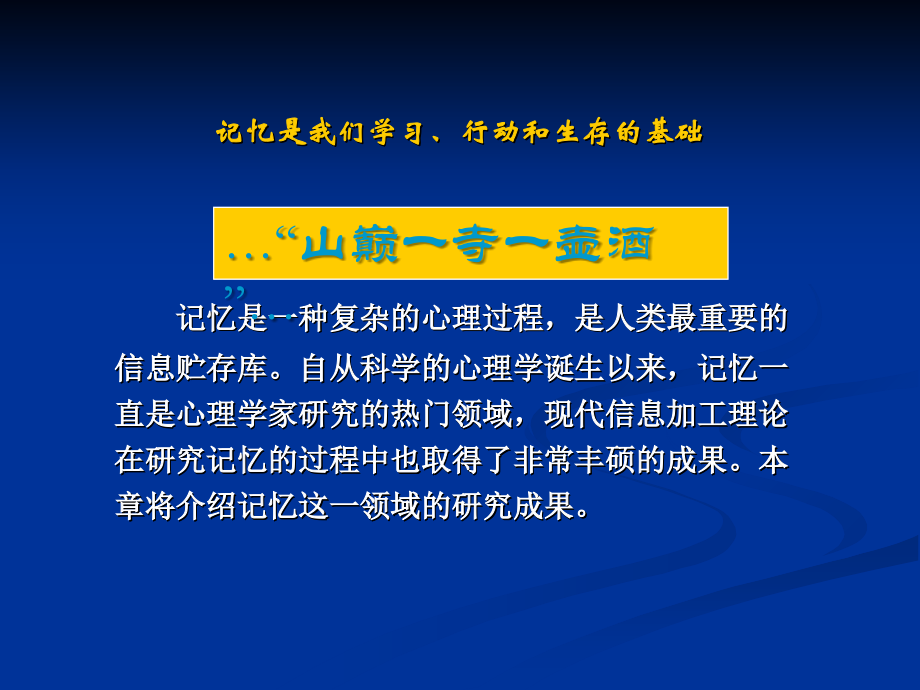 记忆是我们学习、行动和生存的基础

…“山巅一寺一壶酒”…

记忆是一种复杂的心理过程，是人类最重要的信息贮存库。自从科学的心理学诞生以来，记忆一直是心理学家研究的热门领域，现代信息加工理论在研究记忆的过程中也取得了非常丰硕的成果。本章将介绍记忆这一领域的研究成果。